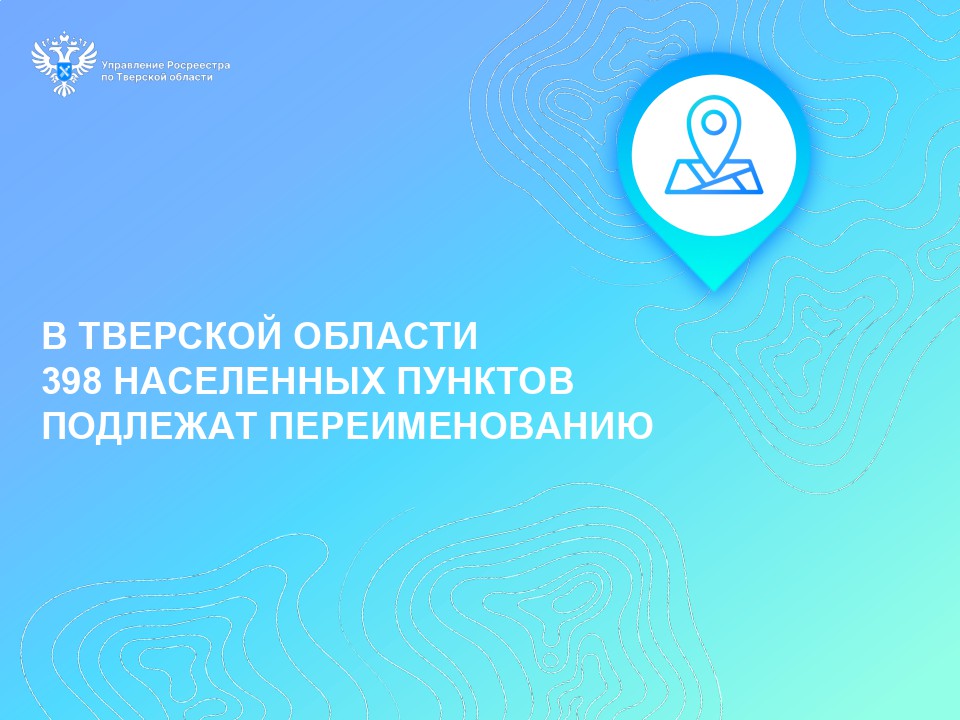 Управление Росреестра
по Тверской области

В ТВЕРСКОЙ ОБЛАСТИ
398 НАСЕЛЕННЫХ ПУНКТОВ
ПОДЛЕЖАТ ПЕРЕИМЕНОВАНИЮ